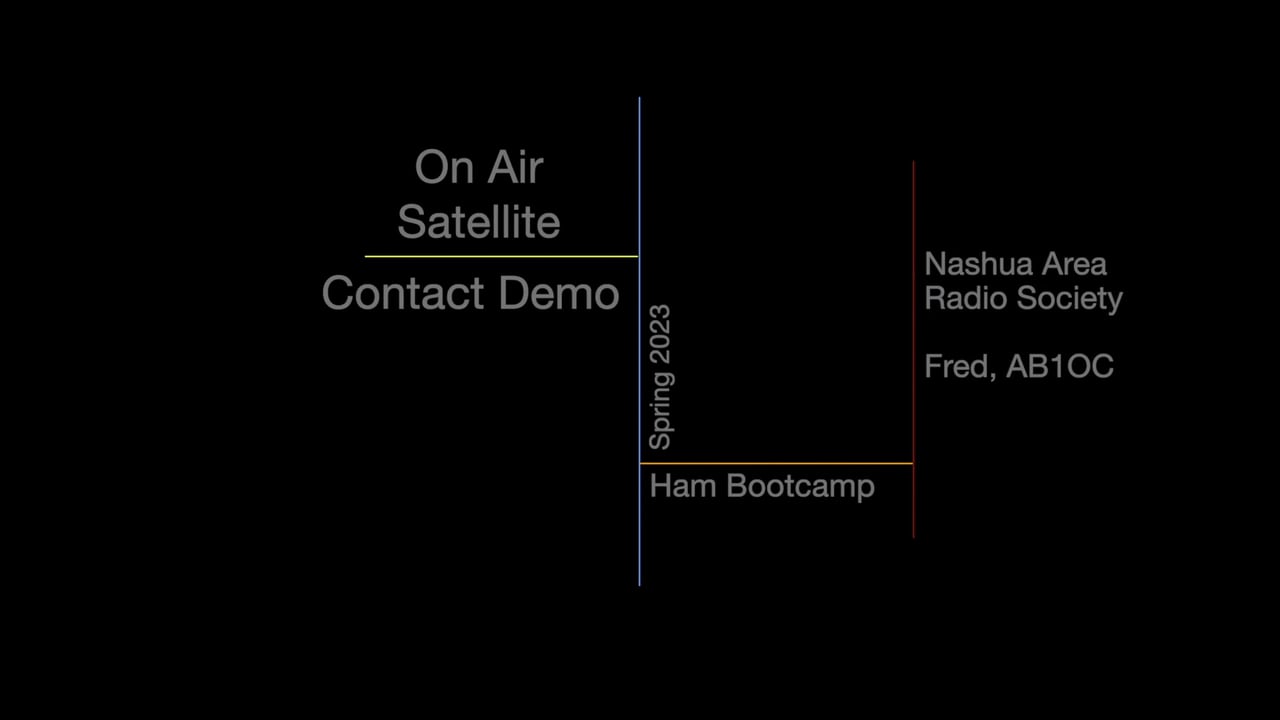 On Air
Satellite

Contact Demo

Spring 2023

Ham Bootcamp

Nashua Area
Radio Society

Fred, AB1OC